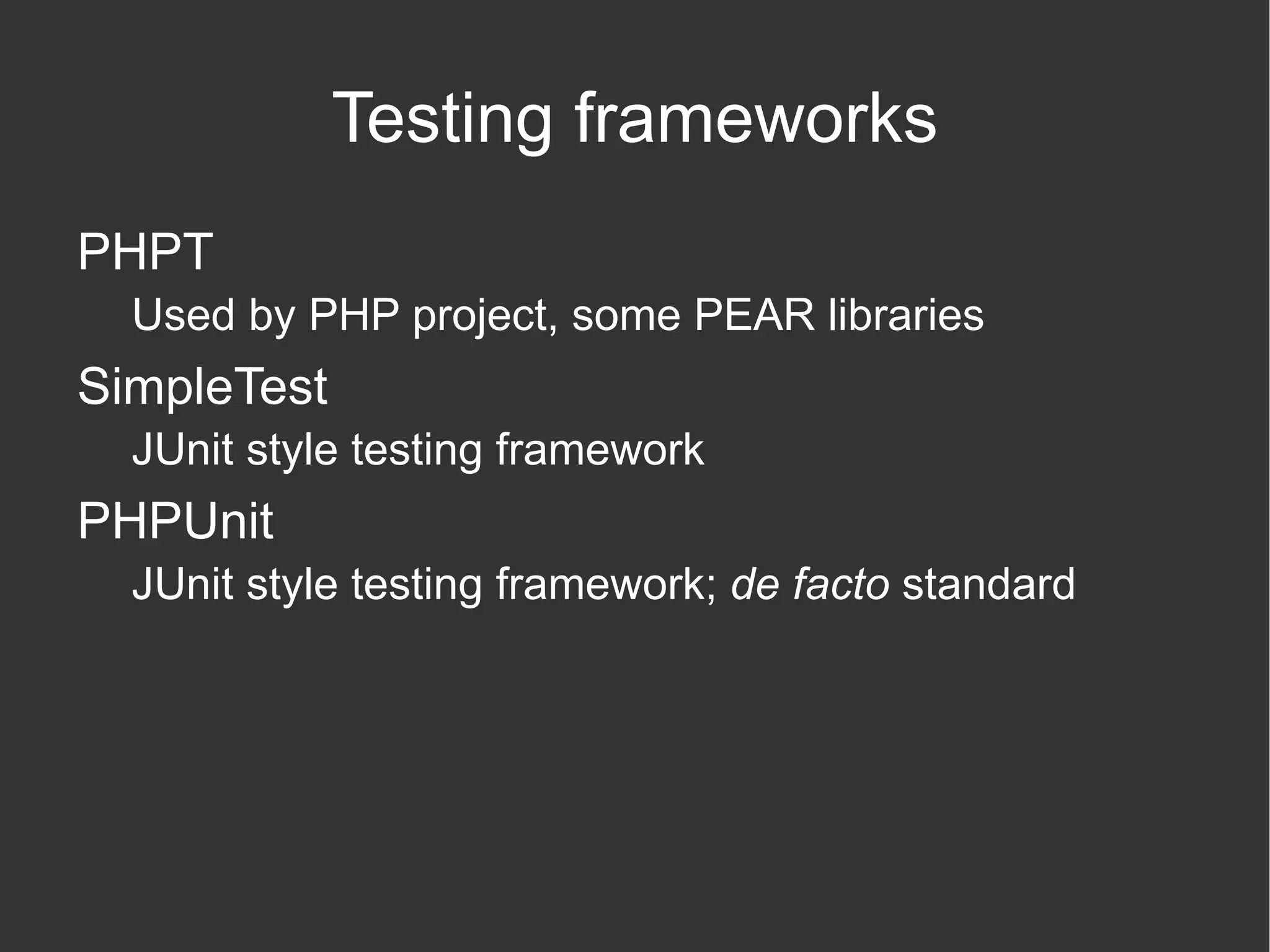 Testing frameworks

PHPT

Used by PHP project, some PEAR libraries

SimpleTest

JUnit style testing framework

PHPUnit

JUnit style testing framework; de facto standard